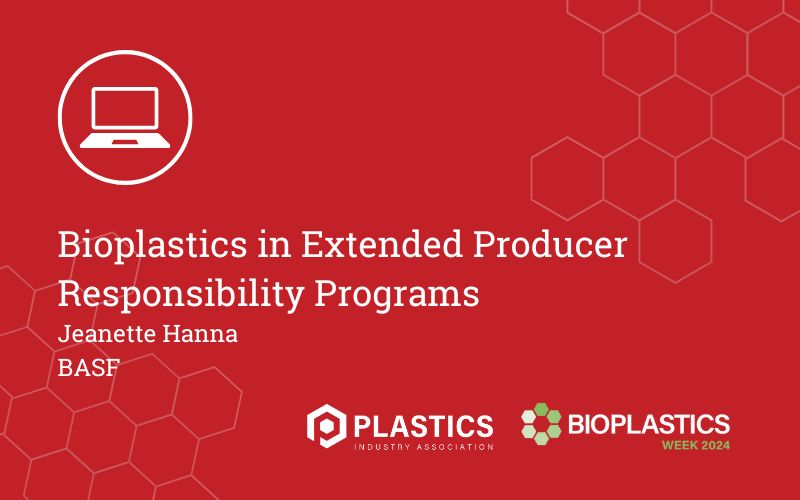 Bioplastics in Extended Producer Responsibility Programs

Jeanette Hanna

BASF

PLASTICS
INDUSTRY ASSOCIATION

BIOPLASTICS
WEEK 2024